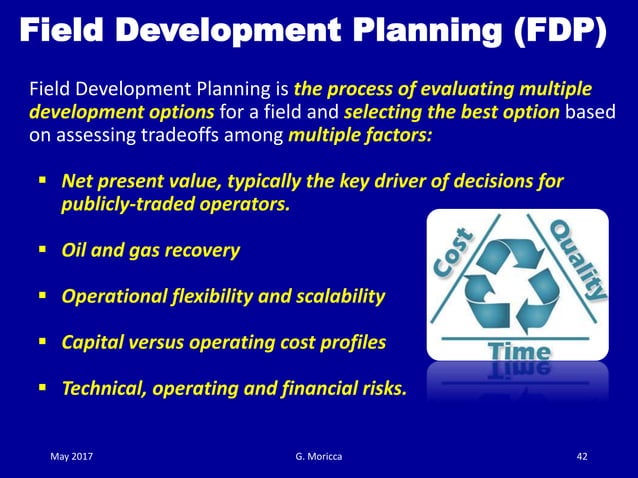 Field Development Planning (FDP)

Field Development Planning is the process of evaluating multiple development options for a field and selecting the best option based on assessing tradeoffs among multiple factors:

▪ Net present value, typically the key driver of decisions for publicly-traded operators.

▪ Oil and gas recovery

▪ Operational flexibility and scalability

▪ Capital versus operating cost profiles

▪ Technical, operating and financial risks.

Cost
Quality
Time

May 2017
G. Moricca
42